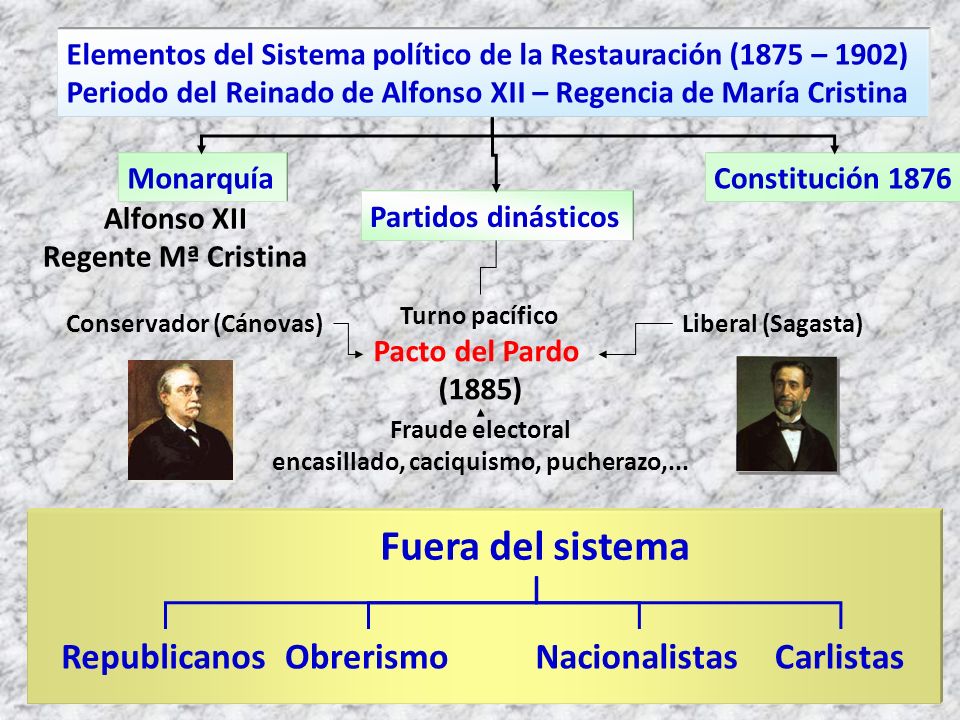 Elementos del Sistema político de la Restauración (1875 – 1902)
Periodo del Reinado de Alfonso XII – Regencia de María Cristina

Monarquía
Alfonso XII
Regente Mª Cristina

Partidos dinásticos

Constitución 1876

Conservador (Cánovas)

Turno pacífico
Pacto del Pardo
(1885)

Liberal (Sagasta)

Fraude electoral
encasillado, caciquismo, pucherazo,...

Fuera del sistema

Republicanos Obrerismo Nacionalistas Carlistas